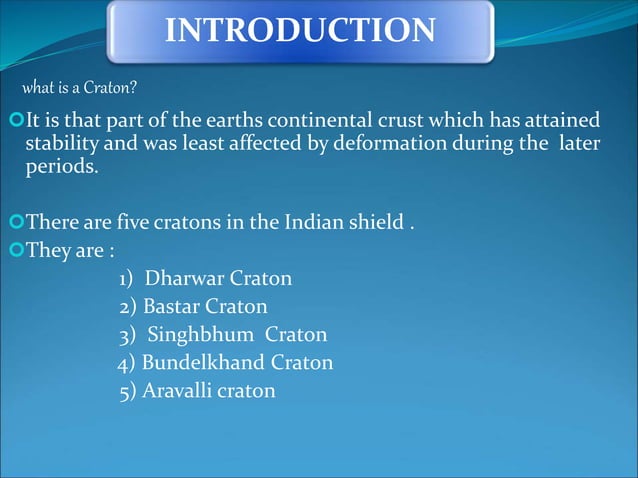 INTRODUCTION

what is a Craton?

It is that part of the earths continental crust which has attained stability and was least affected by deformation during the later periods.

There are five cratons in the Indian shield .

They are :

1) Dharwar Craton
2) Bastar Craton
3) Singhbhum Craton
4) Bundelkhand Craton
5) Aravalli craton